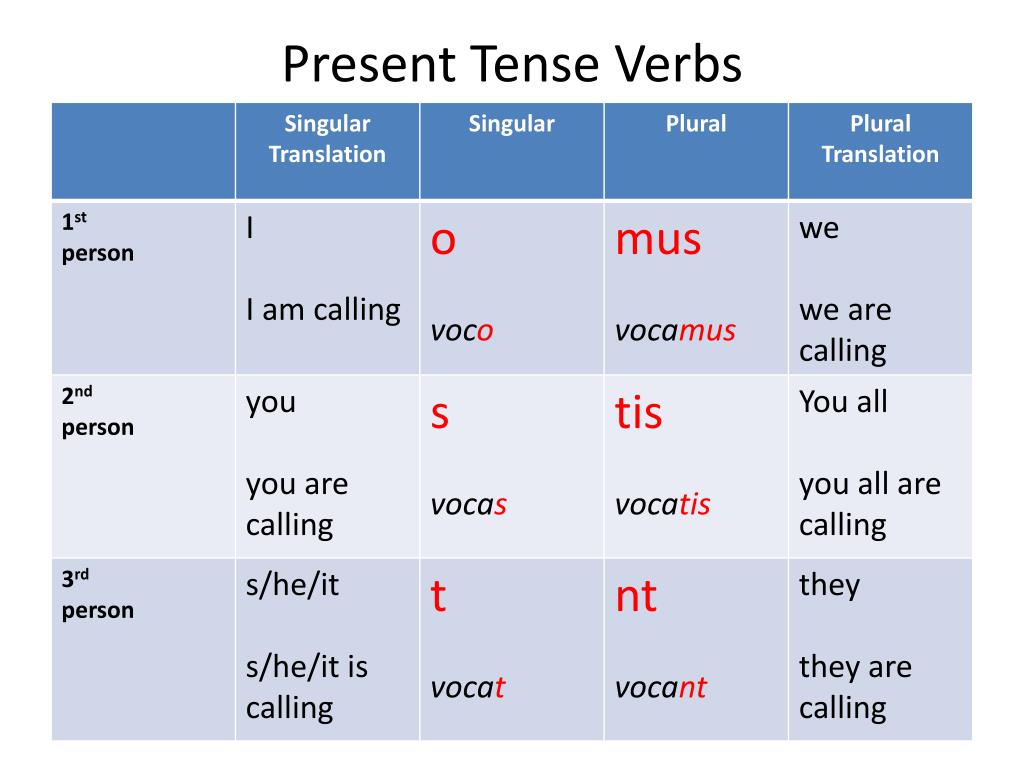 Present Tense Verbs

| | Singular Translation | Singular | Plural | Plural Translation |
|---|---|---|---|---|
| 1st person | I<br><br>I am calling | o<br><br>voco | mus<br><br>vocamus | we<br><br>we are calling |
| 2nd person | you<br><br>you are calling | s<br><br>vocas | tis<br><br>vocatis | You all<br><br>you all are calling |
| 3rd person | s/he/it<br><br>s/he/it is calling | t<br><br>vocat | nt<br><br>vocant | they<br><br>they are calling |